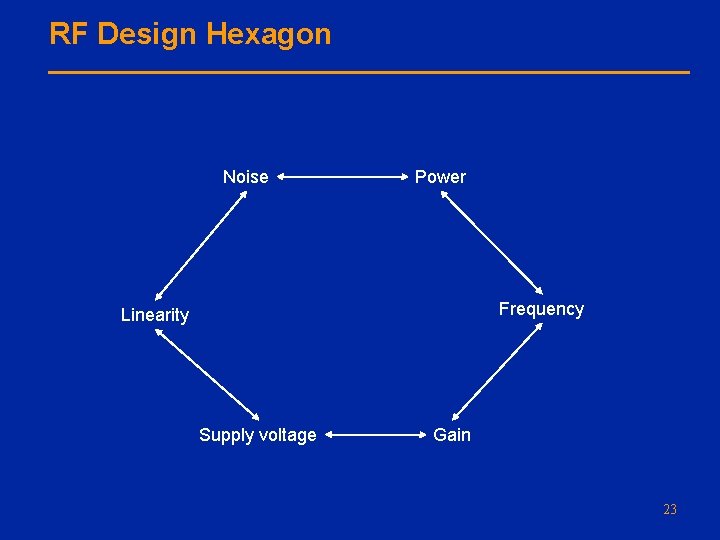 RF Design Hexagon

Noise

Power

Linearity

Frequency

Supply voltage

Gain

23